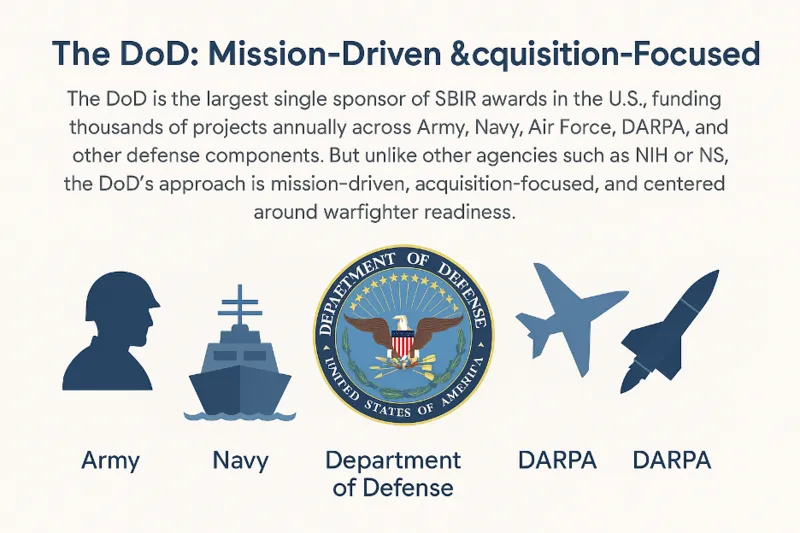 The DoD: Mission-Driven &cquisition-Focused

The DoD is the largest single sponsor of SBIR awards in the U.S., funding thousands of projects annually across Army, Navy, Air Force, DARPA, and other defense components. But unlike other agencies such as NIH or NS, the DoD's approach is mission-driven, acquisition-focused, and centered around warfighter readiness.

DEPARTMENT OF DEFENSE
UNITED STATES OF AMERICA

Army

Navy

Department of Defense

DARPA

DARPA